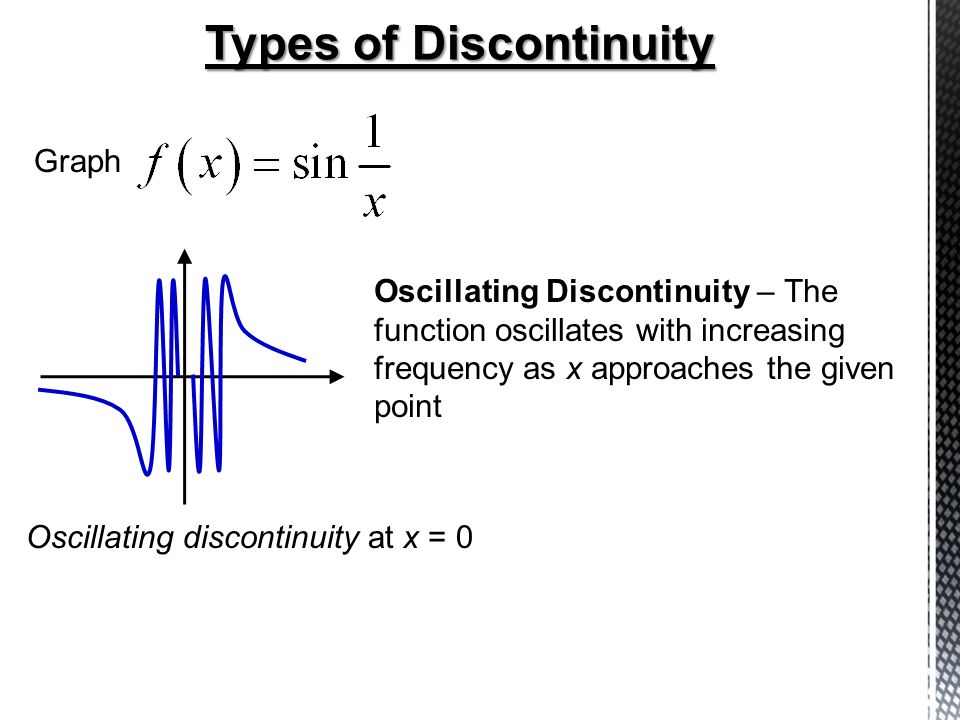 Types of Discontinuity

Graph $f(x) = \sin\frac{1}{x}$

Oscillating Discontinuity – The function oscillates with increasing frequency as $x$ approaches the given point

Oscillating discontinuity at $x = 0$